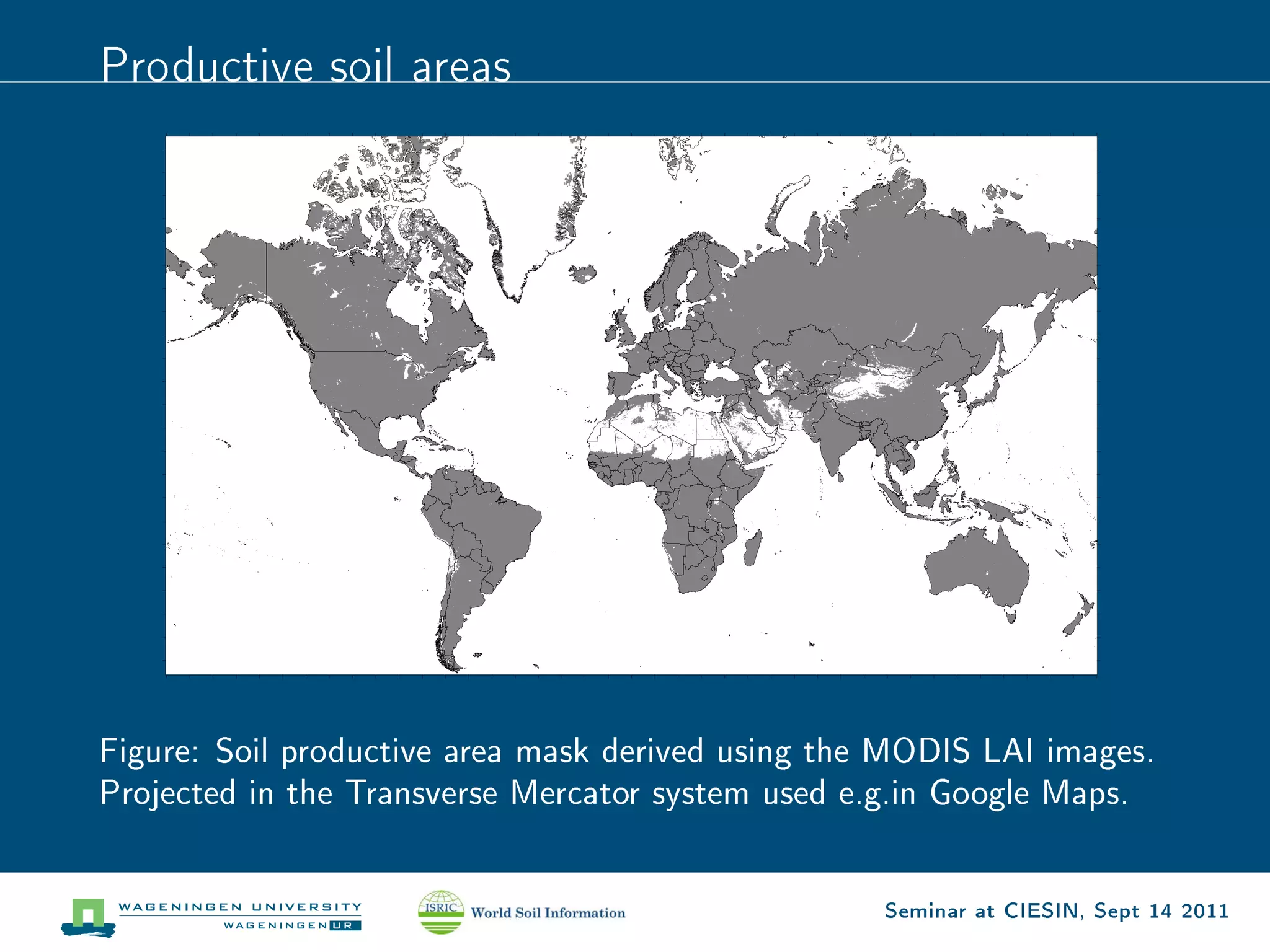 Productive soil areas

Figure: Soil productive area mask derived using the MODIS LAI images. Projected in the Transverse Mercator system used e.g.in Google Maps.

WAGENINGEN UNIVERSITY
WAGENINGEN UR

ISRIC World Soil Information

Seminar at CIESIN, Sept 14 2011